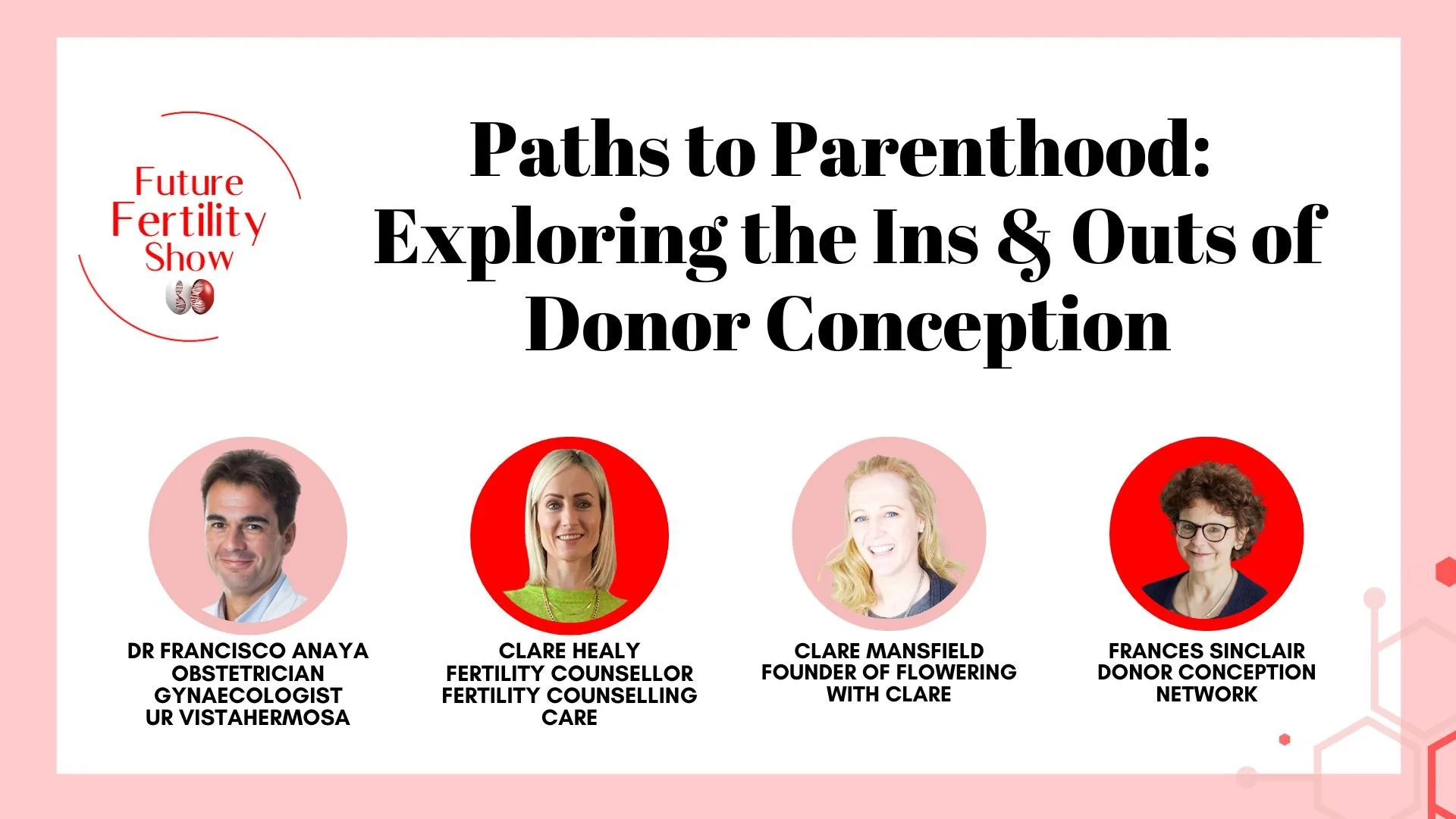 Future Fertility Show

Paths to Parenthood: Exploring the Ins & Outs of Donor Conception

DR FRANCISCO ANAYA
OBSTETRICIAN
GYNAECOLOGIST
UR VISTAHERMOSA

CLARE HEALY
FERTILITY COUNSELLOR
FERTILITY COUNSELLING CARE

CLARE MANSFIELD
FOUNDER OF FLOWERING WITH CLARE

FRANCES SINCLAIR
DONOR CONCEPTION NETWORK